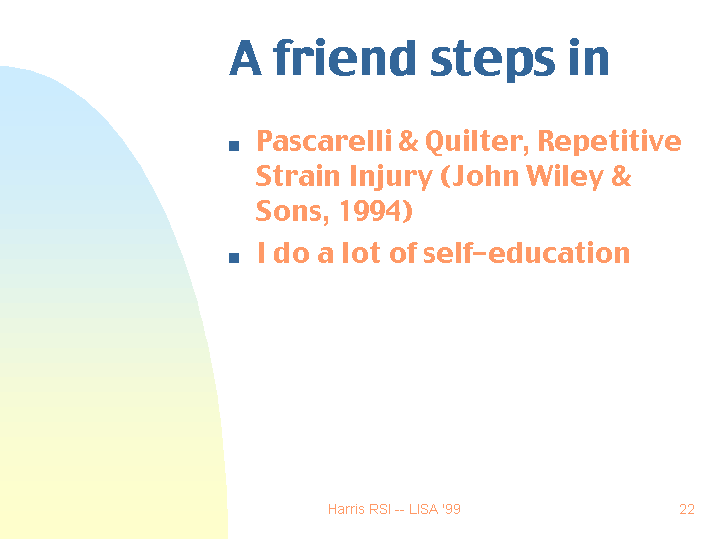 A friend steps in

- Pascarelli & Quilter, Repetitive Strain Injury (John Wiley & Sons, 1994)
- I do a lot of self-education

Harris RSI -- LISA '99

22